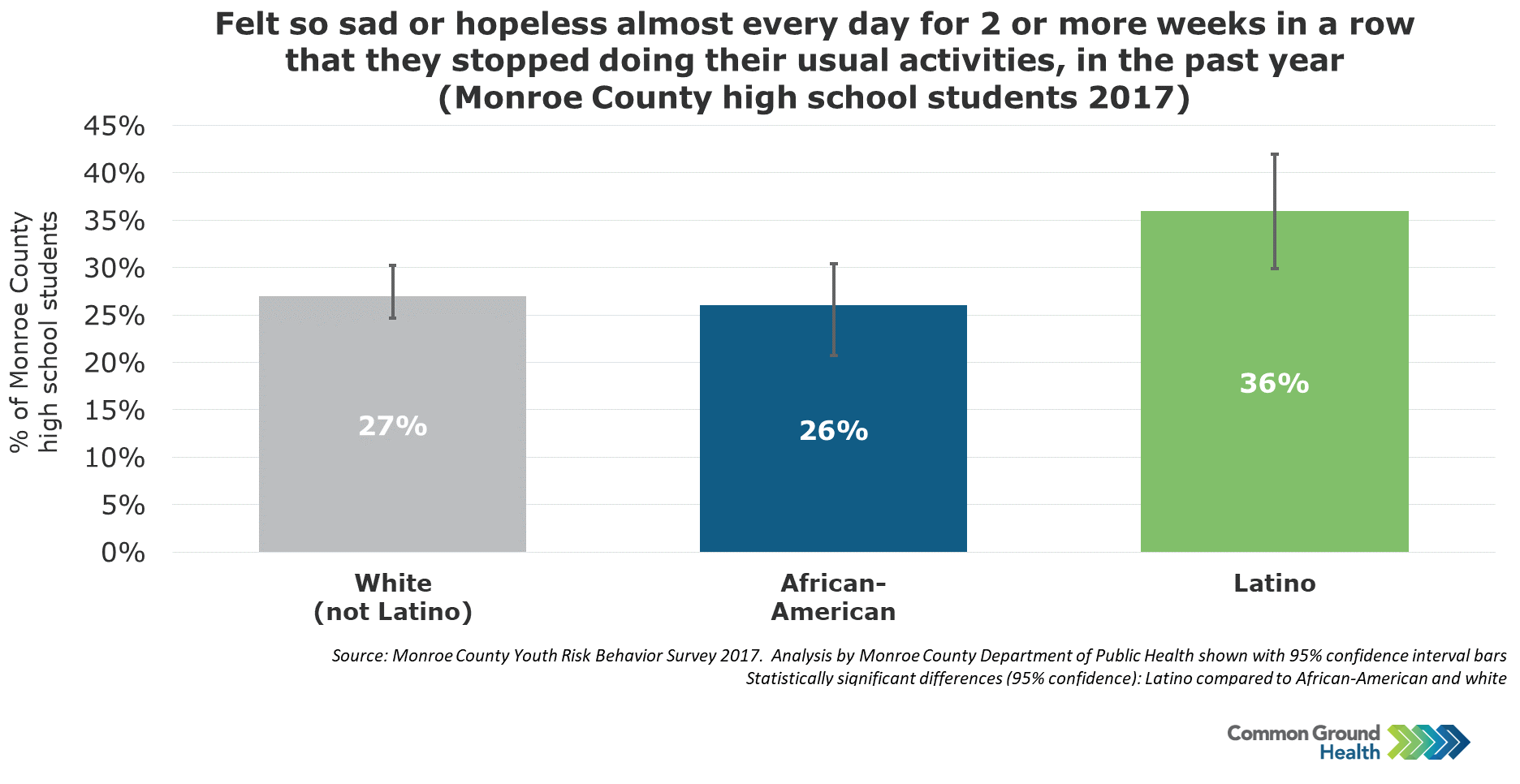 Felt so sad or hopeless almost every day for 2 or more weeks in a row that they stopped doing their usual activities, in the past year
(Monroe County high school students 2017)

% of Monroe County high school students

45%
40%
35%
30%
25%
20%
15%
10%
5%
0%

27%
26%
36%

White (not Latino)
African-American
Latino

Source: Monroe County Youth Risk Behavior Survey 2017. Analysis by Monroe County Department of Public Health shown with 95% confidence interval bars
Statistically significant differences (95% confidence): Latino compared to African-American and white

Common Ground Health